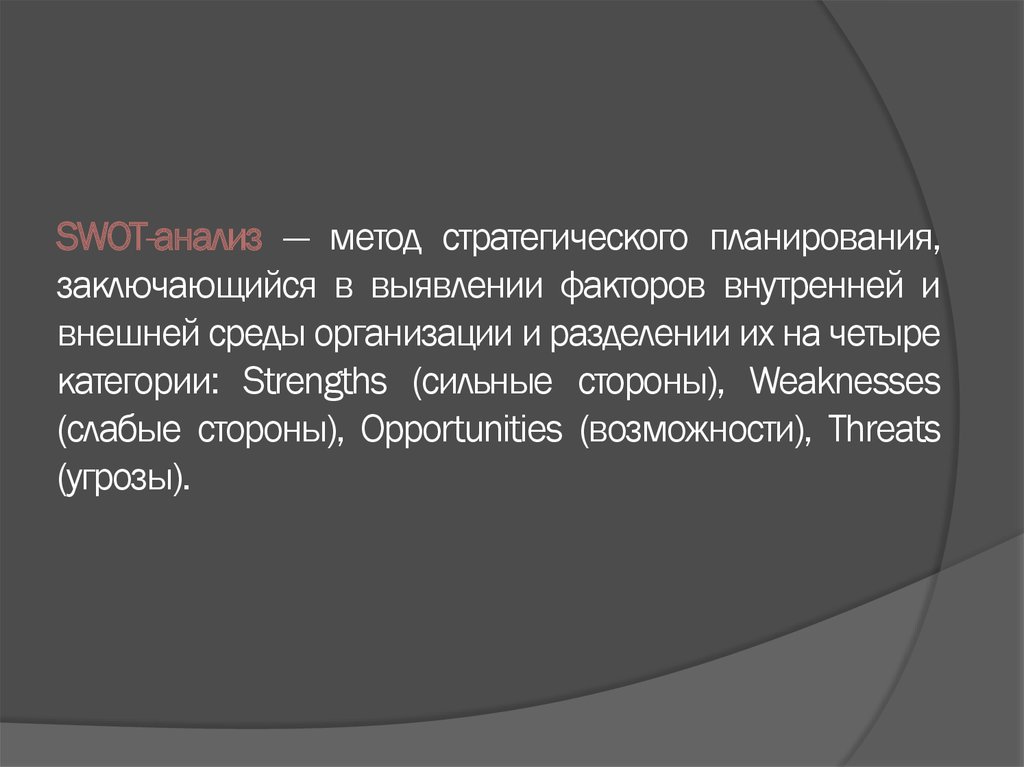 SWOT-анализ — метод стратегического планирования, заключающийся в выявлении факторов внутренней и внешней среды организации и разделении их на четыре категории: Strengths (сильные стороны), Weaknesses (слабые стороны), Opportunities (возможности), Threats (угрозы).